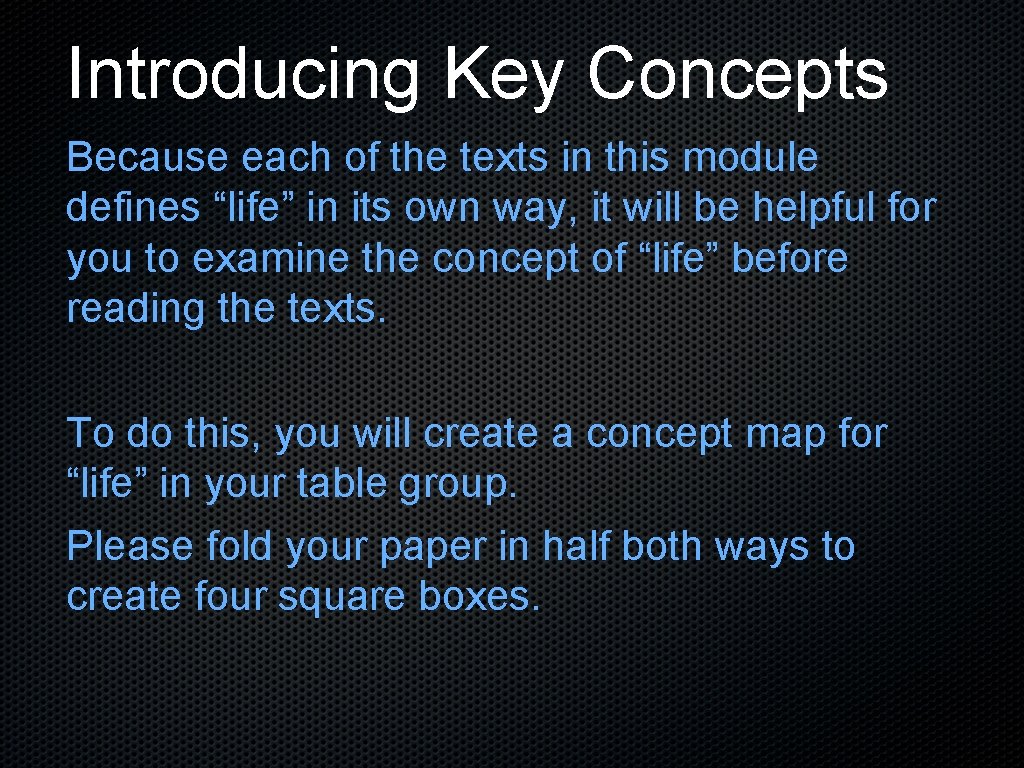 Introducing Key Concepts

Because each of the texts in this module defines “life” in its own way, it will be helpful for you to examine the concept of “life” before reading the texts.

To do this, you will create a concept map for “life” in your table group.

Please fold your paper in half both ways to create four square boxes.